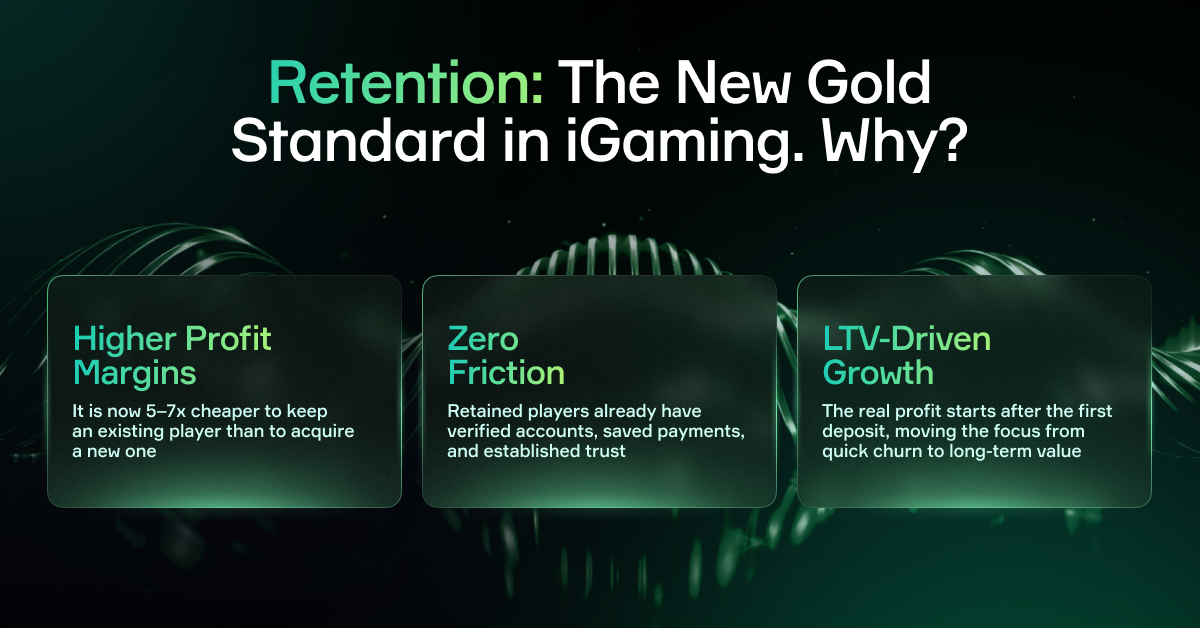 Retention: The New Gold Standard in iGaming. Why?

Higher Profit Margins

It is now 5–7x cheaper to keep an existing player than to acquire a new one

Zero Friction

Retained players already have verified accounts, saved payments, and established trust

LTV-Driven Growth

The real profit starts after the first deposit, moving the focus from quick churn to long-term value